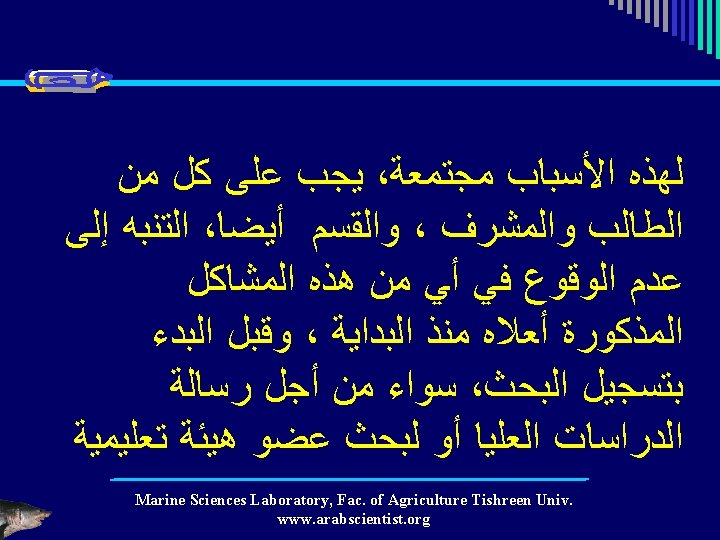 لهذه الأسباب مجتمعة، يجب على كل من الطالب والمشرف ، والقسم أيضا، التنبه إلى عدم الوقوع في أي من هذه المشاكل المذكورة أعلاه منذ البداية ، وقبل البدء بتسجيل البحث، سواء من أجل رسالة الدراسات العليا أو لبحث عضو هيئة تعليمية

Marine Sciences Laboratory, Fac. of Agriculture Tishreen Univ.
www.arabscientist.org